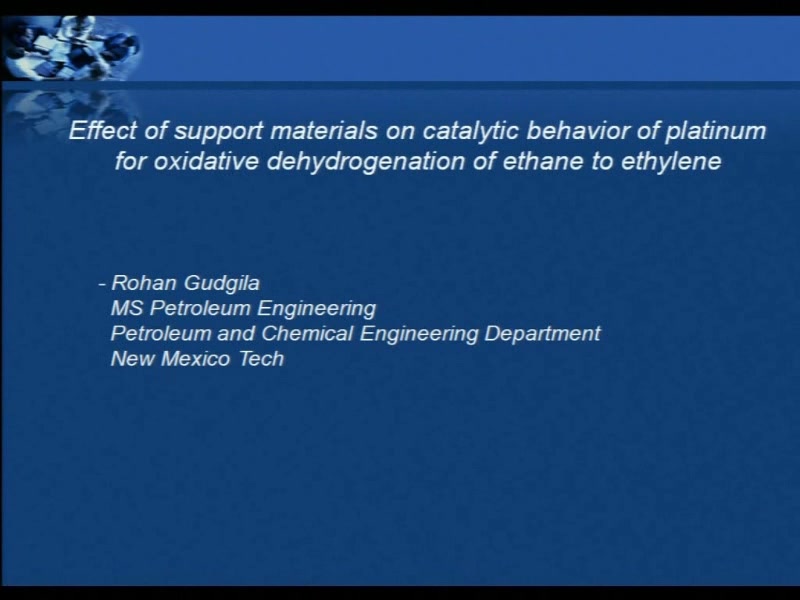 Effect of support materials on catalytic behavior of platinum for oxidative dehydrogenation of ethane to ethylene

- Rohan Gudgila
MS Petroleum Engineering
Petroleum and Chemical Engineering Department
New Mexico Tech